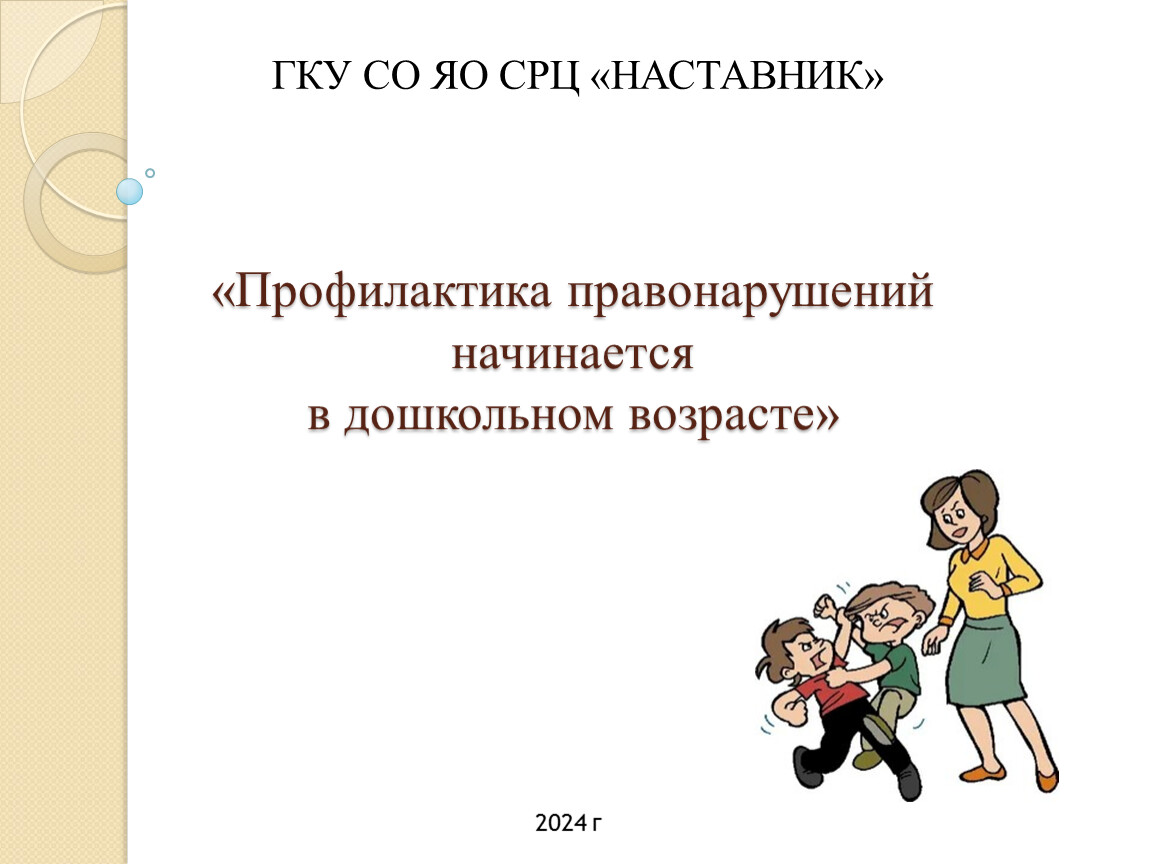 ГКУ СО ЯО СРЦ «НАСТАВНИК»

«Профилактика правонарушений начинается в дошкольном возрасте»

2024 г